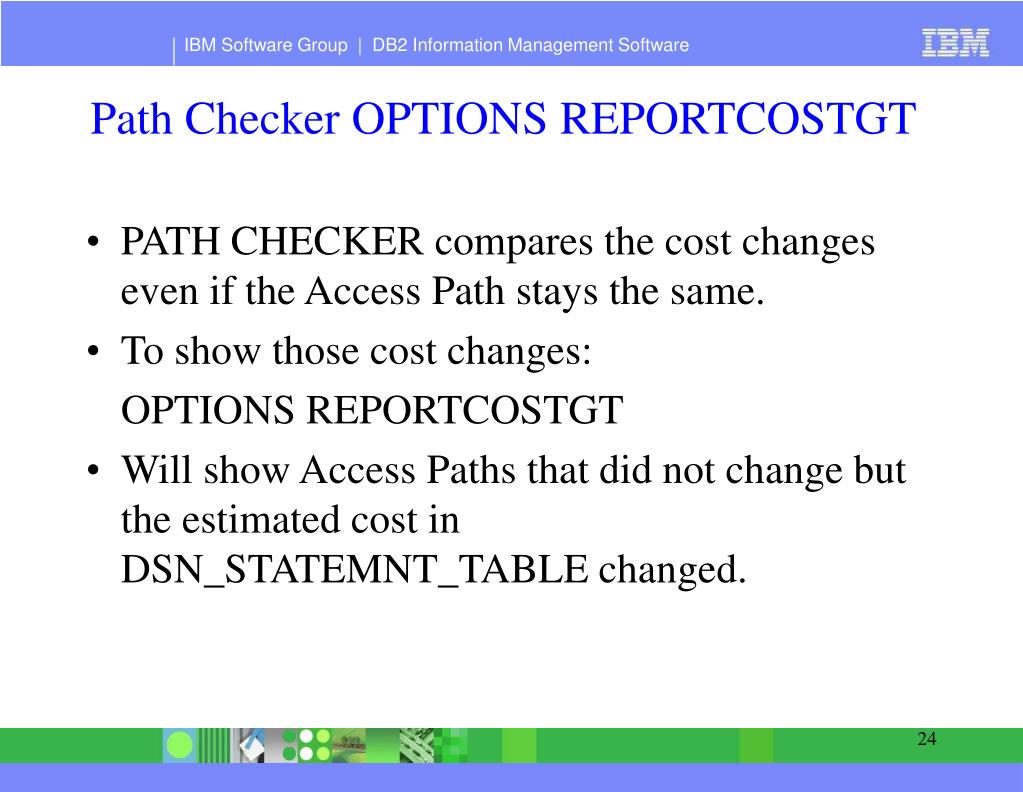 IBM Software Group | DB2 Information Management Software

IBM

Path Checker OPTIONS REPORTCOSTGT

• PATH CHECKER compares the cost changes even if the Access Path stays the same.

• To show those cost changes:

OPTIONS REPORTCOSTGT

• Will show Access Paths that did not change but the estimated cost in DSN_STATEMNT_TABLE changed.

24